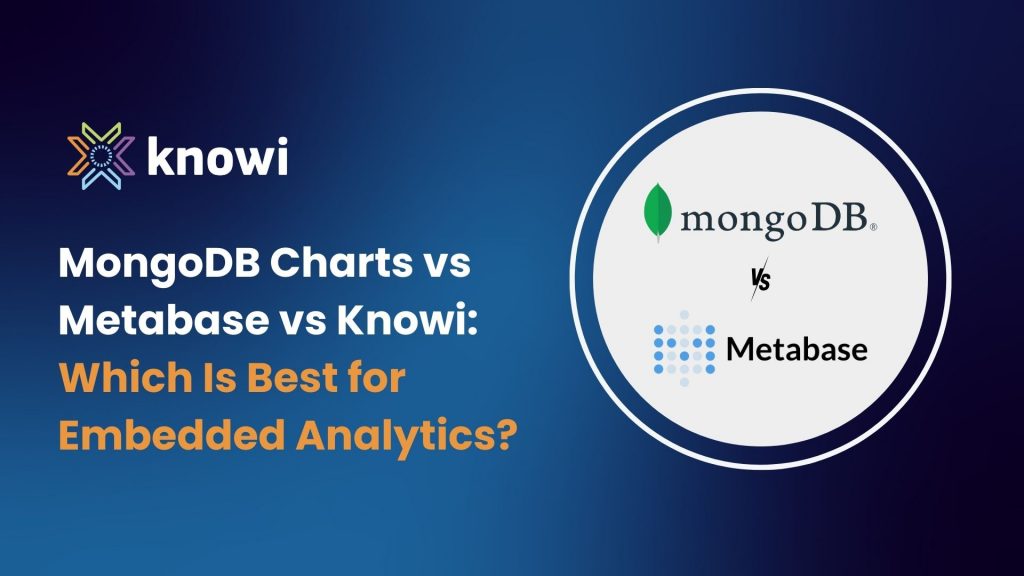 knowi

MongoDB Charts vs Metabase vs Knowi: Which Is Best for Embedded Analytics?

mongoDB®

VS

Metabase